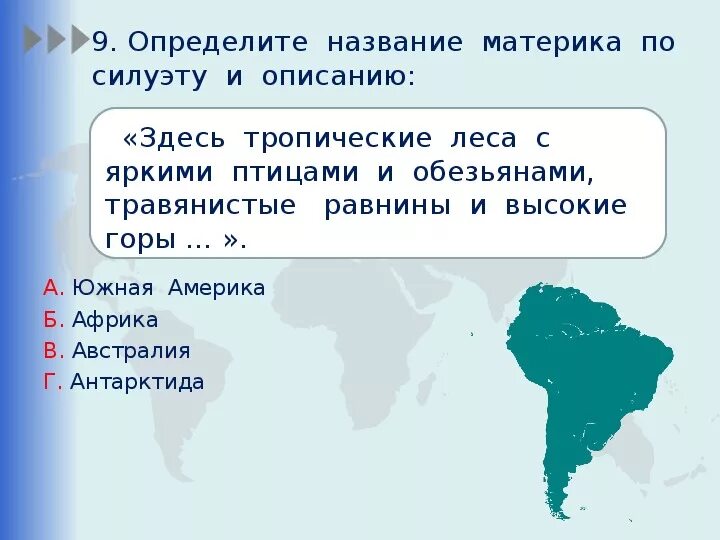 9. Определите название материка по силуэту и описанию:

«Здесь тропические леса с яркими птицами и обезьянами, травянистые равнины и высокие горы … ».

А. Южная Америка
Б. Африка
В. Австралия
Г. Антарктида